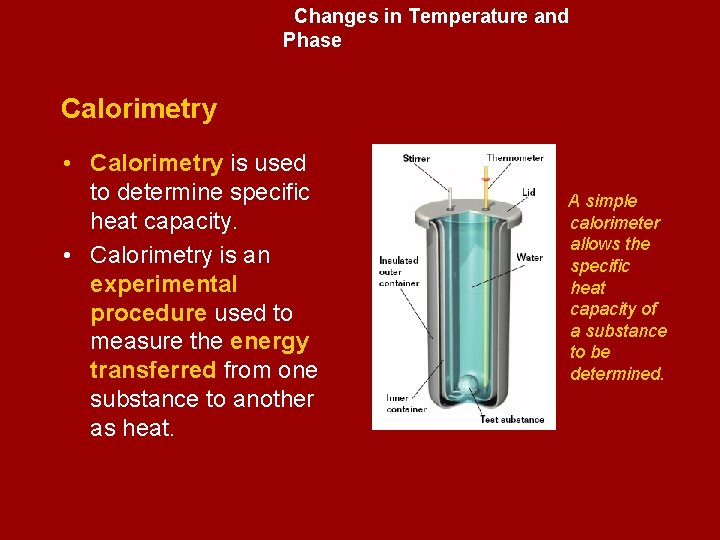 Changes in Temperature and Phase

Calorimetry

• Calorimetry is used to determine specific heat capacity.
• Calorimetry is an experimental procedure used to measure the energy transferred from one substance to another as heat.

Stirrer
Thermometer
Lid
Water
Insulated outer container
Inner container
Test substance

A simple calorimeter allows the specific heat capacity of a substance to be determined.